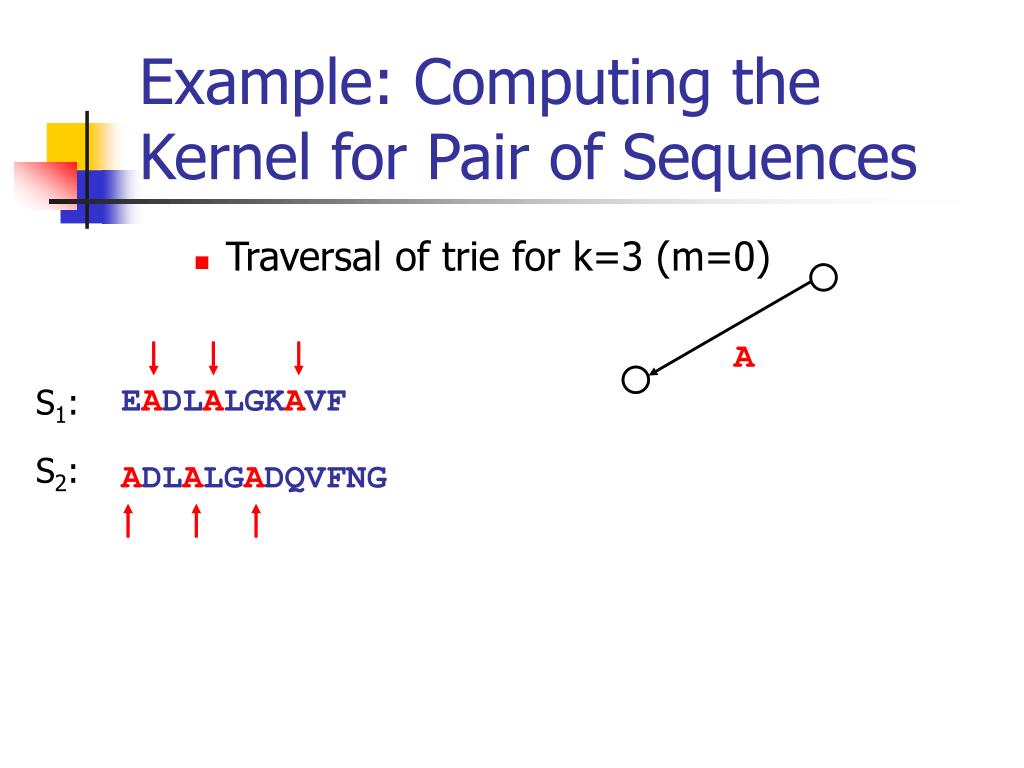 Example: Computing the Kernel for Pair of Sequences

Traversal of trie for k=3 (m=0)

A

$S_1$: EADLALGKAVF

$S_2$: ADLALGADQVFNG